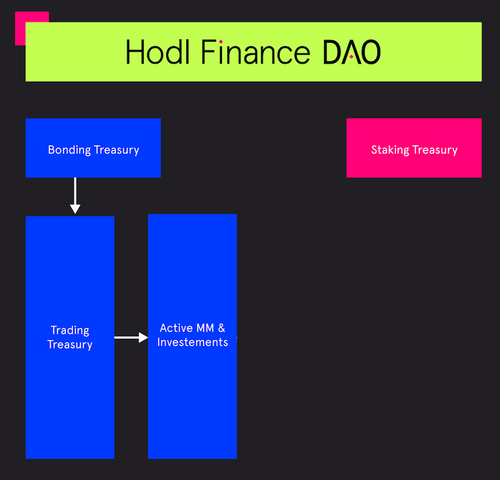 Hodl Finance DAO

Bonding Treasury

Staking Treasury

Trading Treasury

Active MM & Investements